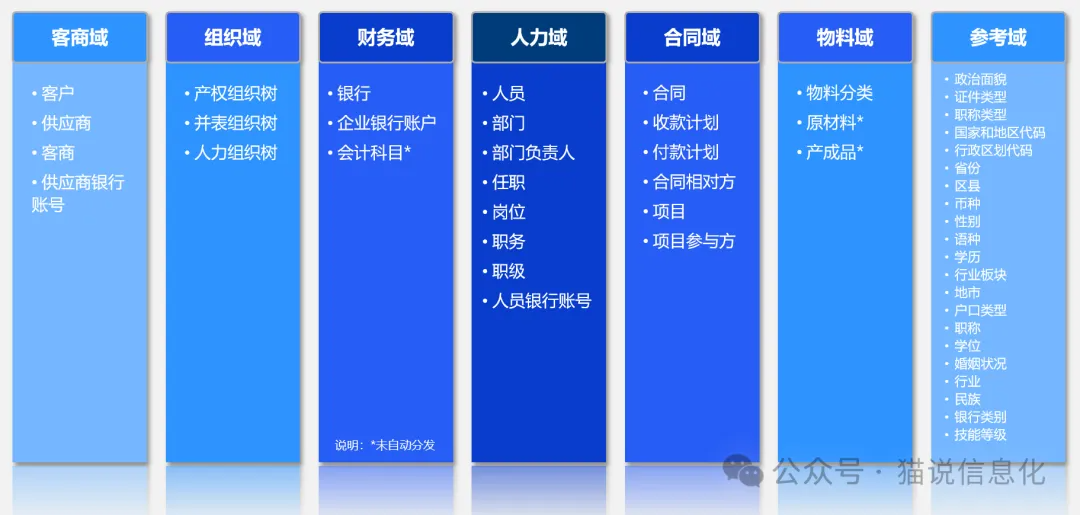 客商域

• 客户
• 供应商
• 客商
• 供应商银行账号

组织域

• 产权组织树
• 并表组织树
• 人力组织树

财务域

• 银行
• 企业银行账户
• 会计科目*

说明：*未自动分发

人力域

• 人员
• 部门
• 部门负责人
• 任职
• 岗位
• 职务
• 职级
• 人员银行账号

合同域

• 合同
• 收款计划
• 付款计划
• 合同相对方
• 项目
• 项目参与方

物料域

• 物料分类
• 原材料*
• 产成品*

参考域

• 政治面貌
• 证件类型
• 职称类型
• 国家和地区代码
• 行政区划代码
• 省份
• 区县
• 币种
• 性别
• 语种
• 学历
• 行业板块
• 地市
• 户口类型
• 职称
• 学位
• 婚姻状况
• 行业
• 民族
• 银行类别
• 技能等级

公众号 · 猫说信息化